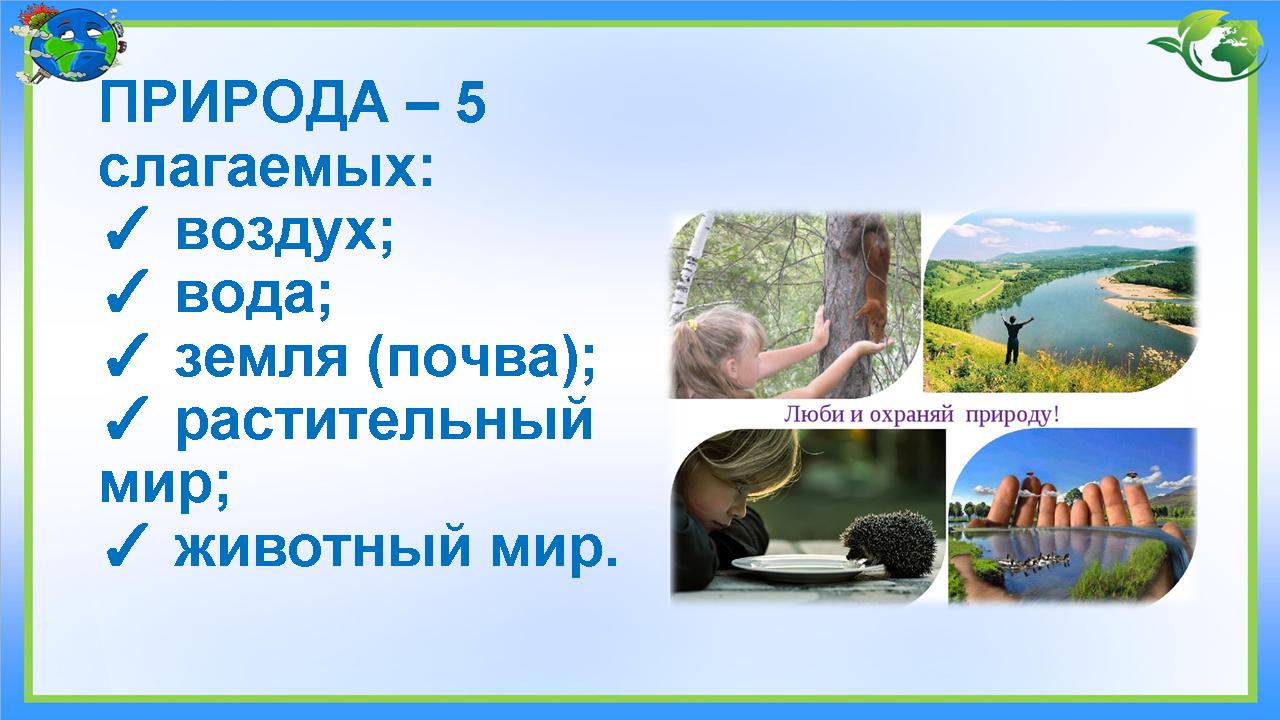 ПРИРОДА – 5 слагаемых:
✓ воздух;
✓ вода;
✓ земля (почва);
✓ растительный мир;
✓ животный мир.

Люби и охраняй природу!